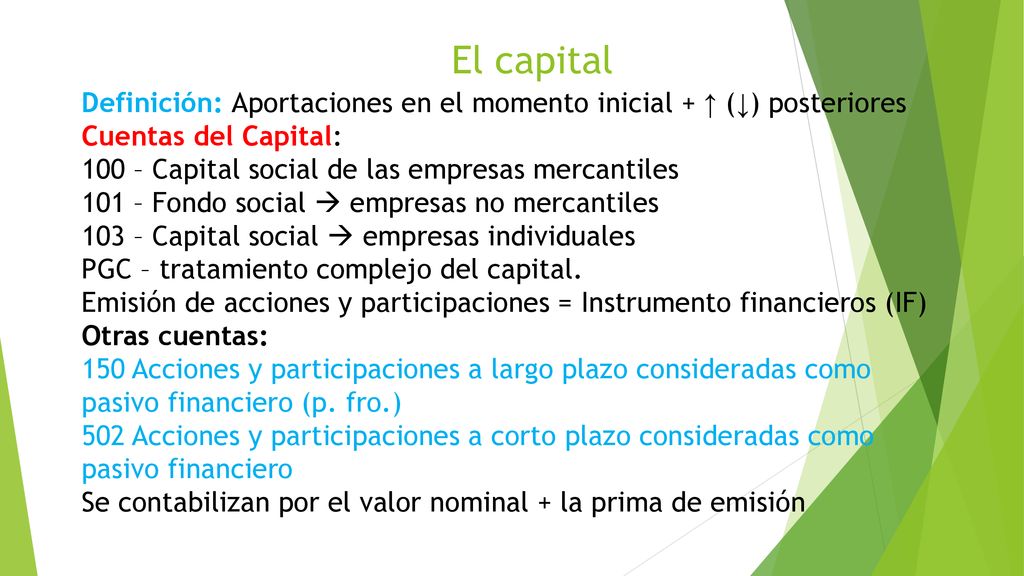 El capital

Definición: Aportaciones en el momento inicial + ↑ (↓) posteriores
Cuentas del Capital:
100 – Capital social de las empresas mercantiles
101 – Fondo social → empresas no mercantiles
103 – Capital social → empresas individuales
PGC – tratamiento complejo del capital.
Emisión de acciones y participaciones = Instrumento financieros (IF)
Otras cuentas:
150 Acciones y participaciones a largo plazo consideradas como pasivo financiero (p. fro.)
502 Acciones y participaciones a corto plazo consideradas como pasivo financiero
Se contabilizan por el valor nominal + la prima de emisión